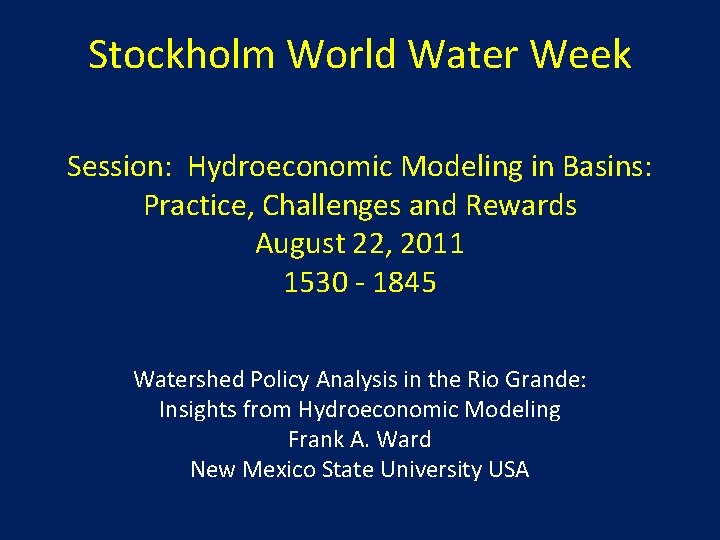 Stockholm World Water Week

Session: Hydroeconomic Modeling in Basins: Practice, Challenges and Rewards
August 22, 2011
1530 - 1845

Watershed Policy Analysis in the Rio Grande: Insights from Hydroeconomic Modeling
Frank A. Ward
New Mexico State University USA